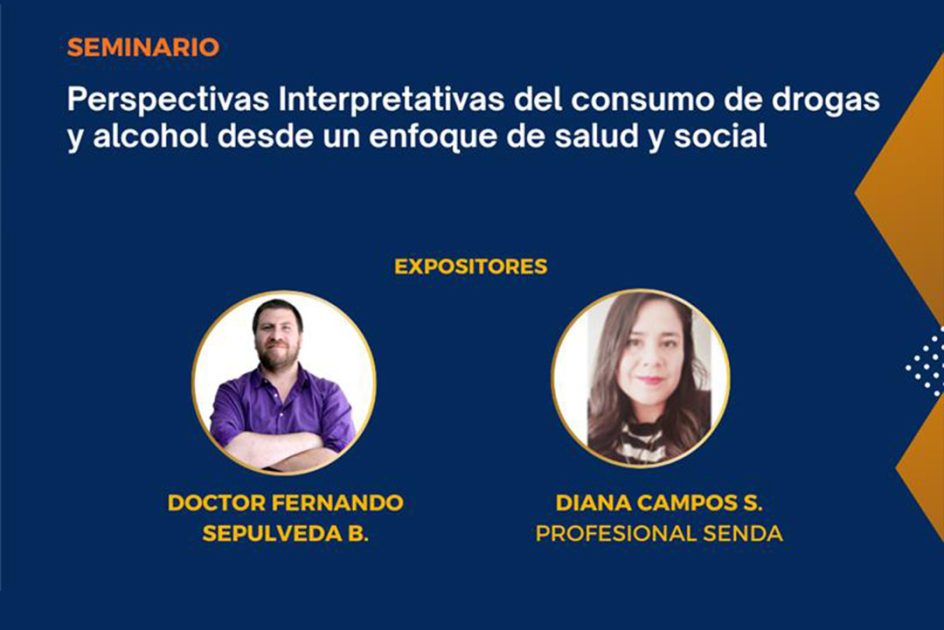 SEMINARIO

Perspectivas Interpretativas del consumo de drogas y alcohol desde un enfoque de salud y social

EXPOSITORES

DOCTOR FERNANDO SEPULVEDA B.

DIANA CAMPOS S.
PROFESIONAL SENDA